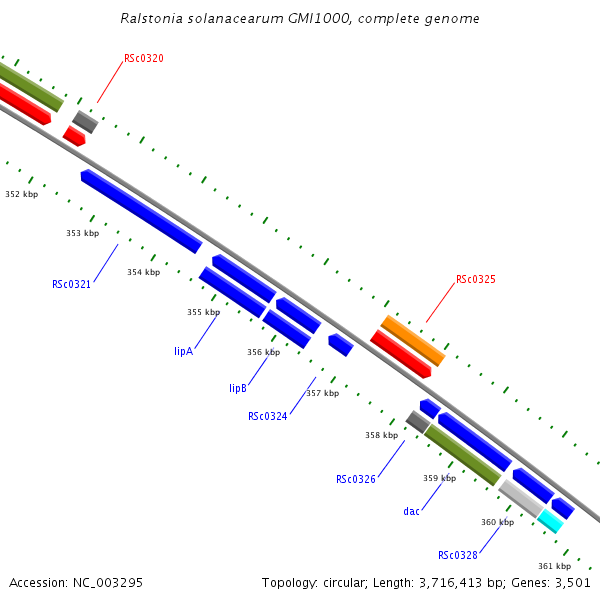 Ralstonia solanacearum GMI1000, complete genome

RSc0320

352 kbp

353 kbp

RSc0321

354 kbp

355 kbp

lipA

356 kbp

lipB

357 kbp

RSc0324

RSc0325

358 kbp

RSc0326

359 kbp

dac

360 kbp

RSc0328

361 kbp

Accession: NC_003295

Topology: circular; Length: 3,716,413 bp; Genes: 3,501